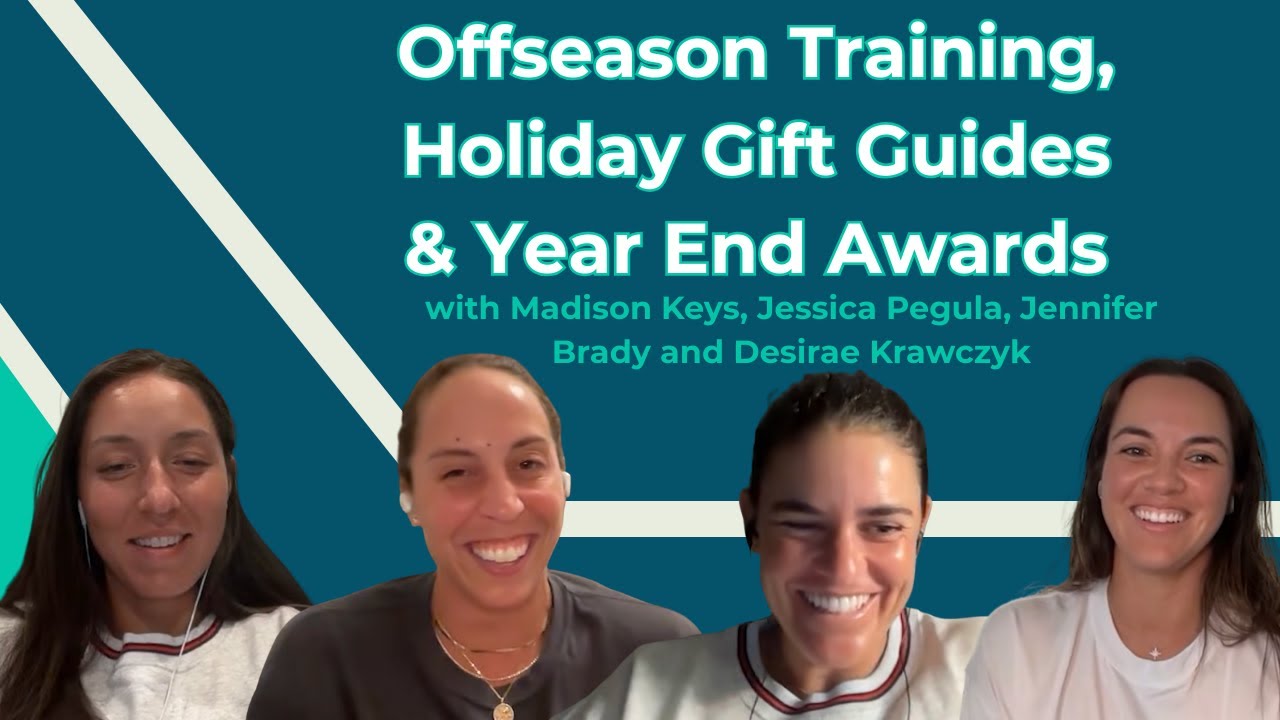 Offseason Training, Holiday Gift Guides & Year End Awards

with Madison Keys, Jessica Pegula, Jennifer Brady and Desirae Krawczyk